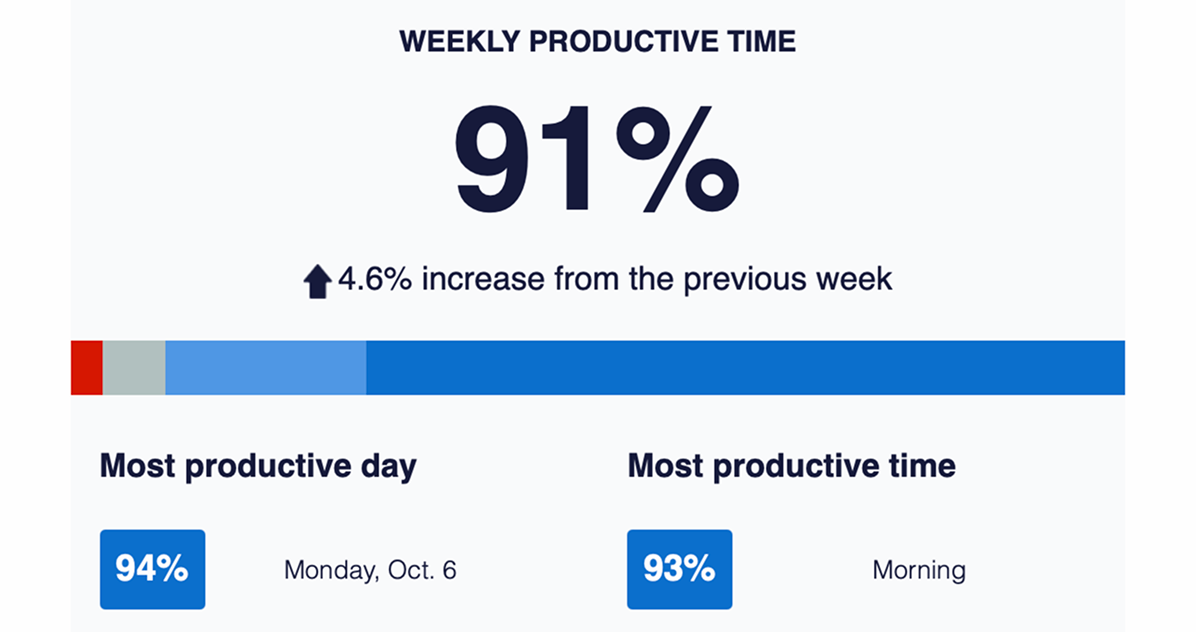 WEEKLY PRODUCTIVE TIME

91%

4.6% increase from the previous week

Most productive day

94%

Monday, Oct. 6

Most productive time

93%

Morning